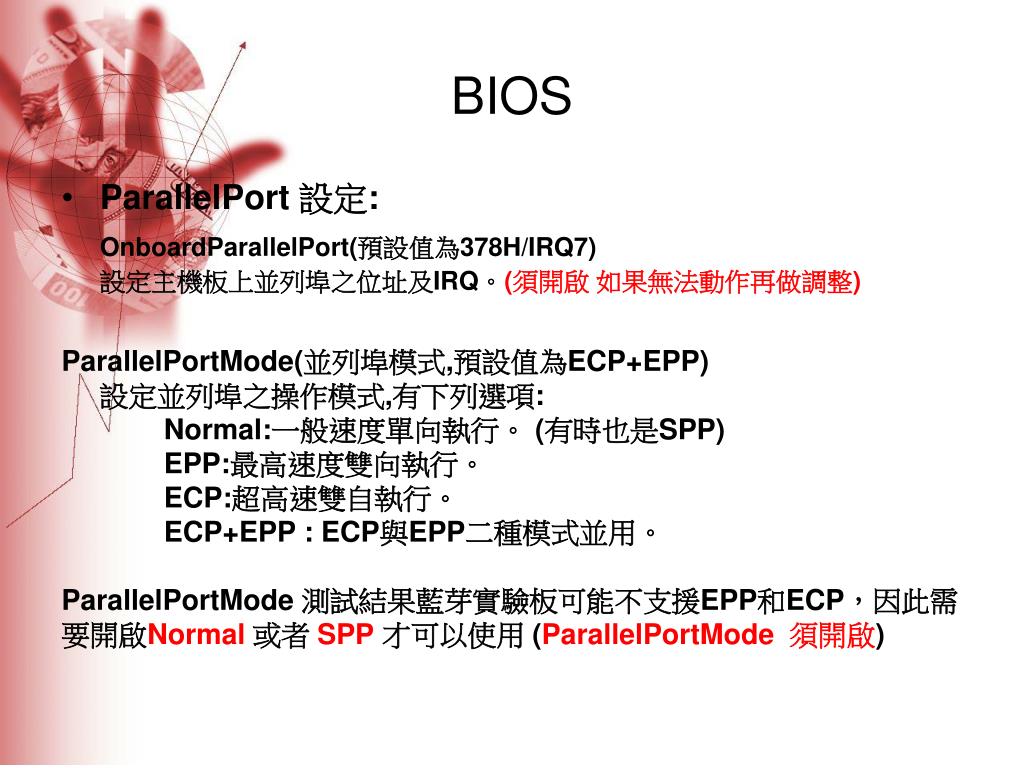 BIOS

• ParallelPort 設定:

OnboardParallelPort(預設值為378H/IRQ7)
設定主機板上並列埠之位址及IRQ。(須開啟 如果無法動作再做調整)

ParallelPortMode(並列埠模式,預設值為ECP+EPP)
設定並列埠之操作模式,有下列選項:
Normal:一般速度單向執行。 (有時也是SPP)
EPP:最高速度雙向執行。
ECP:超高速雙自執行。
ECP+EPP : ECP與EPP二種模式並用。

ParallelPortMode 測試結果藍芽實驗板可能不支援EPP和ECP，因此需要開啟Normal 或者 SPP 才可以使用 (ParallelPortMode 須開啟)